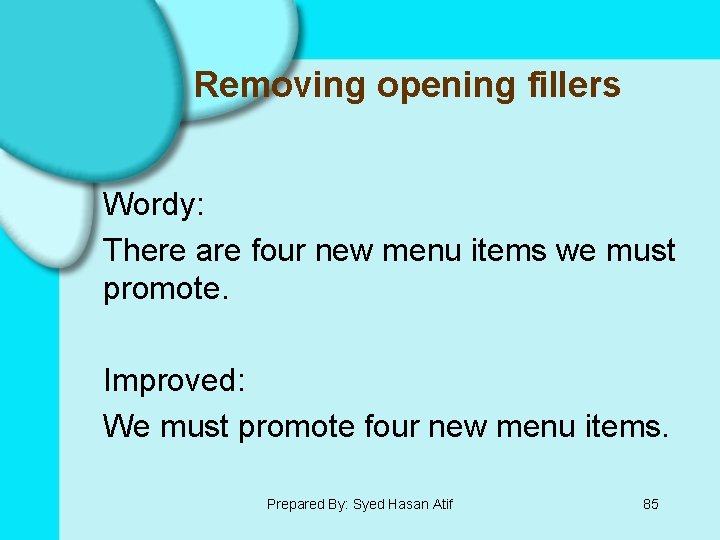 Removing opening fillers

Wordy:

There are four new menu items we must promote.

Improved:

We must promote four new menu items.

Prepared By: Syed Hasan Atif

85